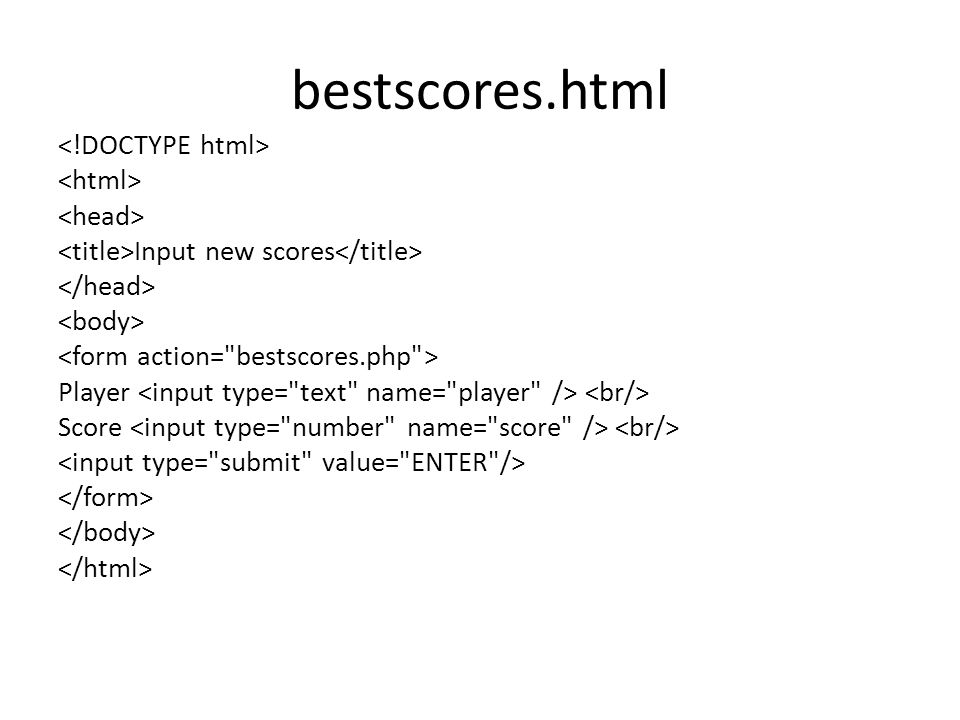 bestscores.html

<!DOCTYPE html>
<html>
<head>
<title>Input new scores</title>
</head>
<body>
<form action="bestscores.php">
Player <input type="text" name="player" /> <br/>
Score <input type="number" name="score" /> <br/>
<input type="submit" value="ENTER"/>
</form>
</body>
</html>